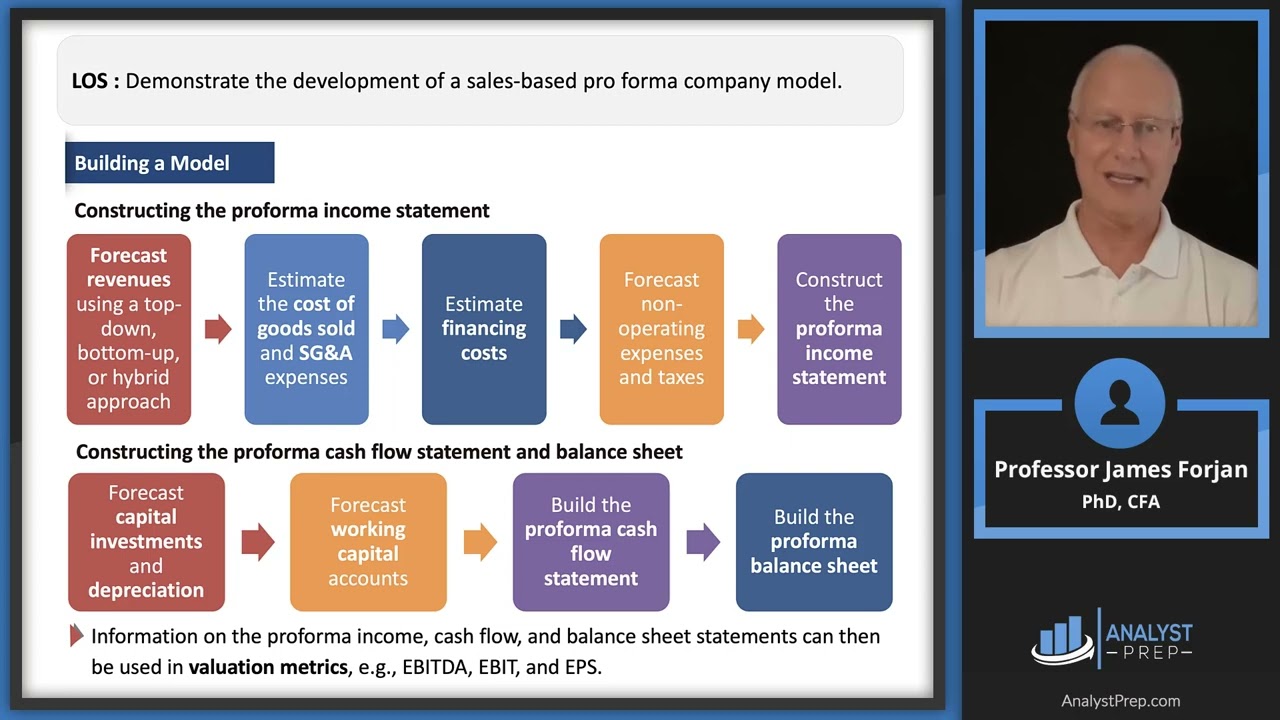 LOS : Demonstrate the development of a sales-based pro forma company model.

Building a Model

Constructing the proforma income statement

Forecast revenues using a top-down, bottom-up, or hybrid approach

Estimate the cost of goods sold and SG&A expenses

Estimate financing costs

Forecast non-operating expenses and taxes

Construct the proforma income statement

Constructing the proforma cash flow statement and balance sheet

Forecast capital investments and depreciation

Forecast working capital accounts

Build the proforma cash flow statement

Build the proforma balance sheet

Information on the proforma income, cash flow, and balance sheet statements can then be used in valuation metrics, e.g., EBITDA, EBIT, and EPS.

Professor James Forjan
PhD, CFA

ANALYST PREP

AnalystPrep.com